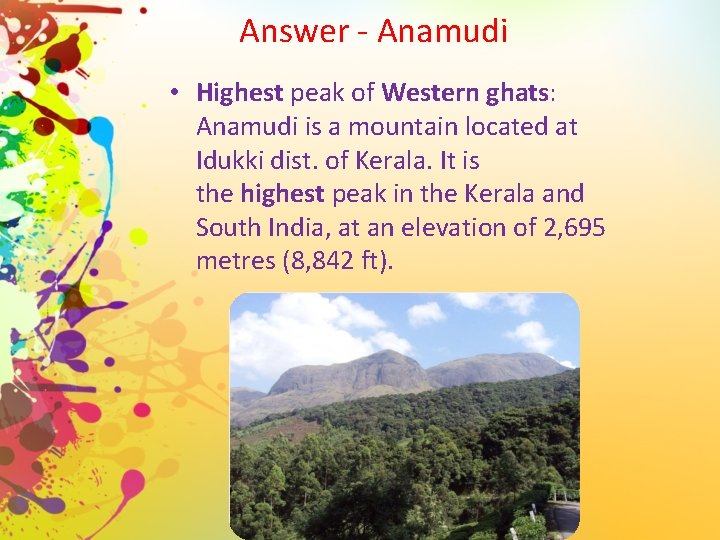 Answer - Anamudi

• Highest peak of Western ghats: Anamudi is a mountain located at Idukki dist. of Kerala. It is the highest peak in the Kerala and South India, at an elevation of 2,695 metres (8,842 ft).